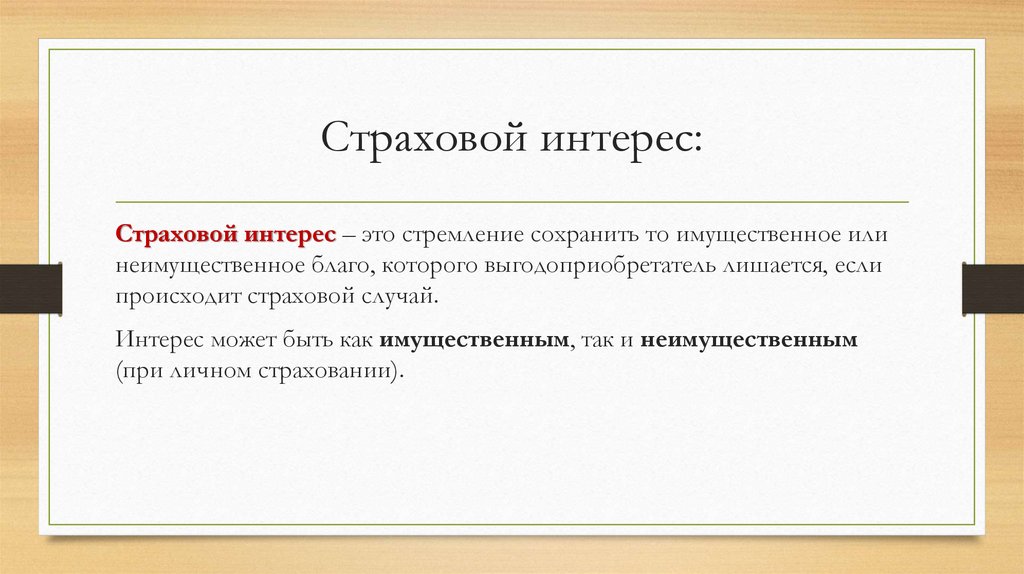 Страховой интерес:

Страховой интерес – это стремление сохранить то имущественное или неимущественное благо, которого выгодоприобретатель лишается, если происходит страховой случай.

Интерес может быть как имущественным, так и неимущественным (при личном страховании).